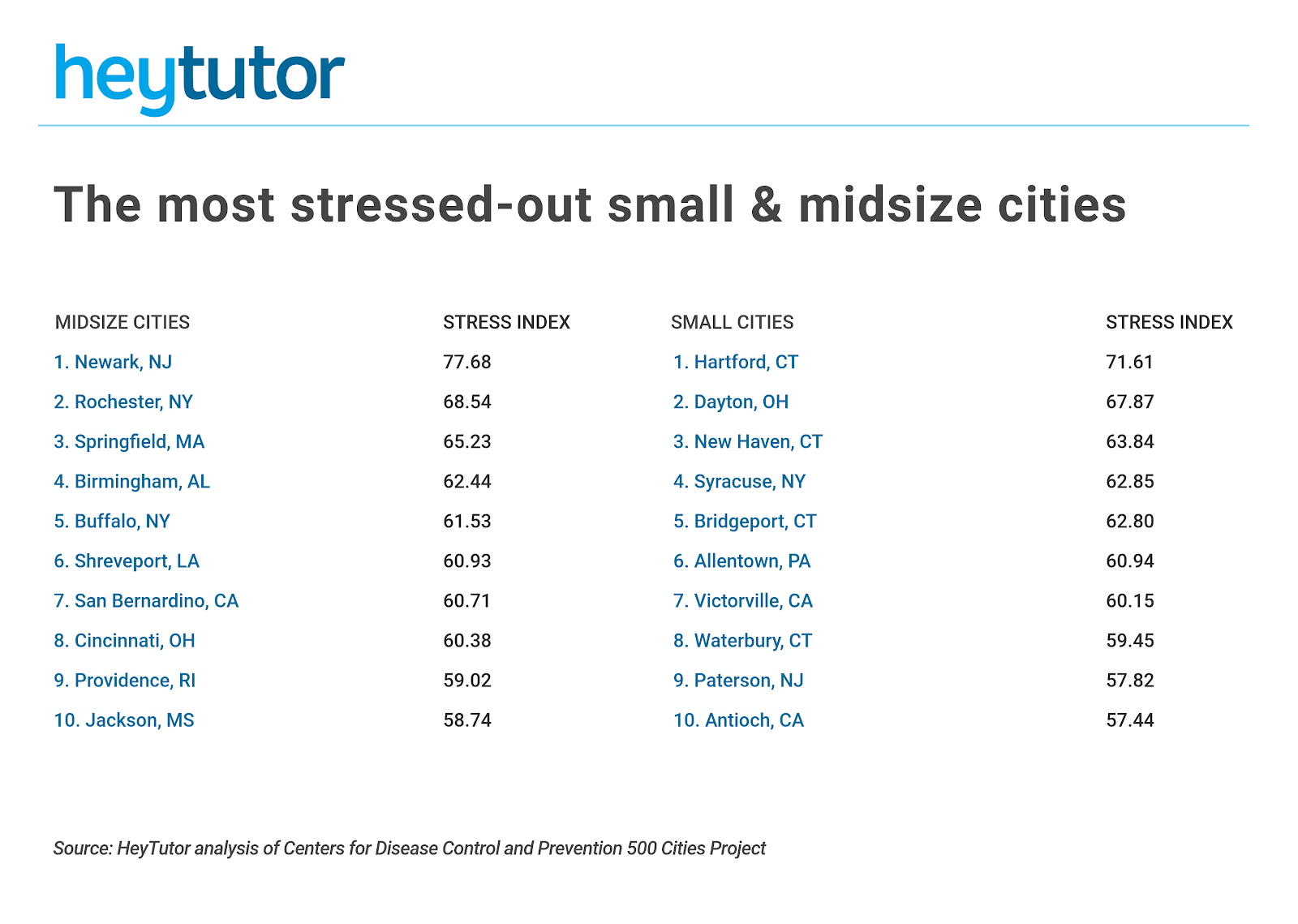 heytutor

The most stressed-out small & midsize cities

| MIDSIZE CITIES | STRESS INDEX |
|---|---|
| 1. Newark, NJ | 77.68 |
| 2. Rochester, NY | 68.54 |
| 3. Springfield, MA | 65.23 |
| 4. Birmingham, AL | 62.44 |
| 5. Buffalo, NY | 61.53 |
| 6. Shreveport, LA | 60.93 |
| 7. San Bernardino, CA | 60.71 |
| 8. Cincinnati, OH | 60.38 |
| 9. Providence, RI | 59.02 |
| 10. Jackson, MS | 58.74 |

| SMALL CITIES | STRESS INDEX |
|---|---|
| 1. Hartford, CT | 71.61 |
| 2. Dayton, OH | 67.87 |
| 3. New Haven, CT | 63.84 |
| 4. Syracuse, NY | 62.85 |
| 5. Bridgeport, CT | 62.80 |
| 6. Allentown, PA | 60.94 |
| 7. Victorville, CA | 60.15 |
| 8. Waterbury, CT | 59.45 |
| 9. Paterson, NJ | 57.82 |
| 10. Antioch, CA | 57.44 |

Source: HeyTutor analysis of Centers for Disease Control and Prevention 500 Cities Project